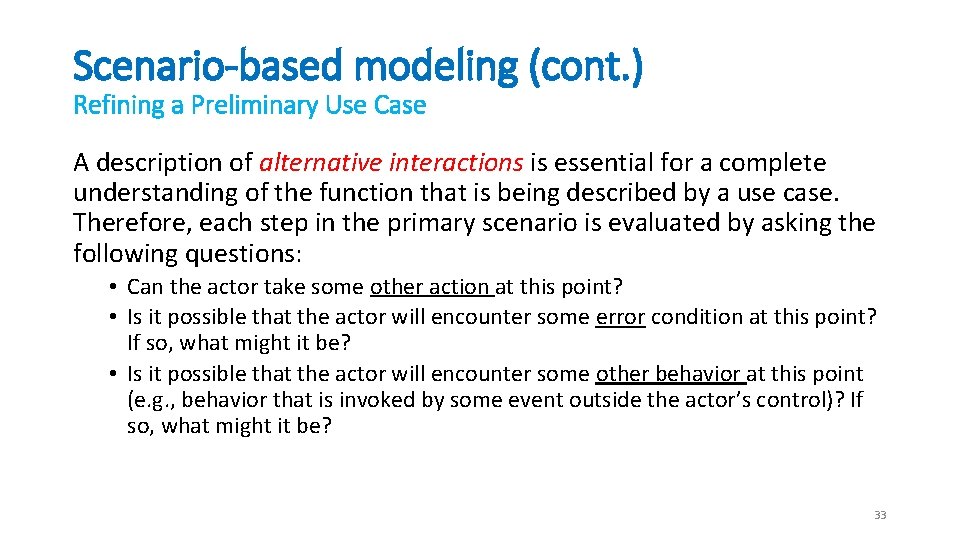 Scenario-based modeling (cont.)
Refining a Preliminary Use Case

A description of alternative interactions is essential for a complete understanding of the function that is being described by a use case. Therefore, each step in the primary scenario is evaluated by asking the following questions:

• Can the actor take some other action at this point?
• Is it possible that the actor will encounter some error condition at this point? If so, what might it be?
• Is it possible that the actor will encounter some other behavior at this point (e.g., behavior that is invoked by some event outside the actor's control)? If so, what might it be?

33